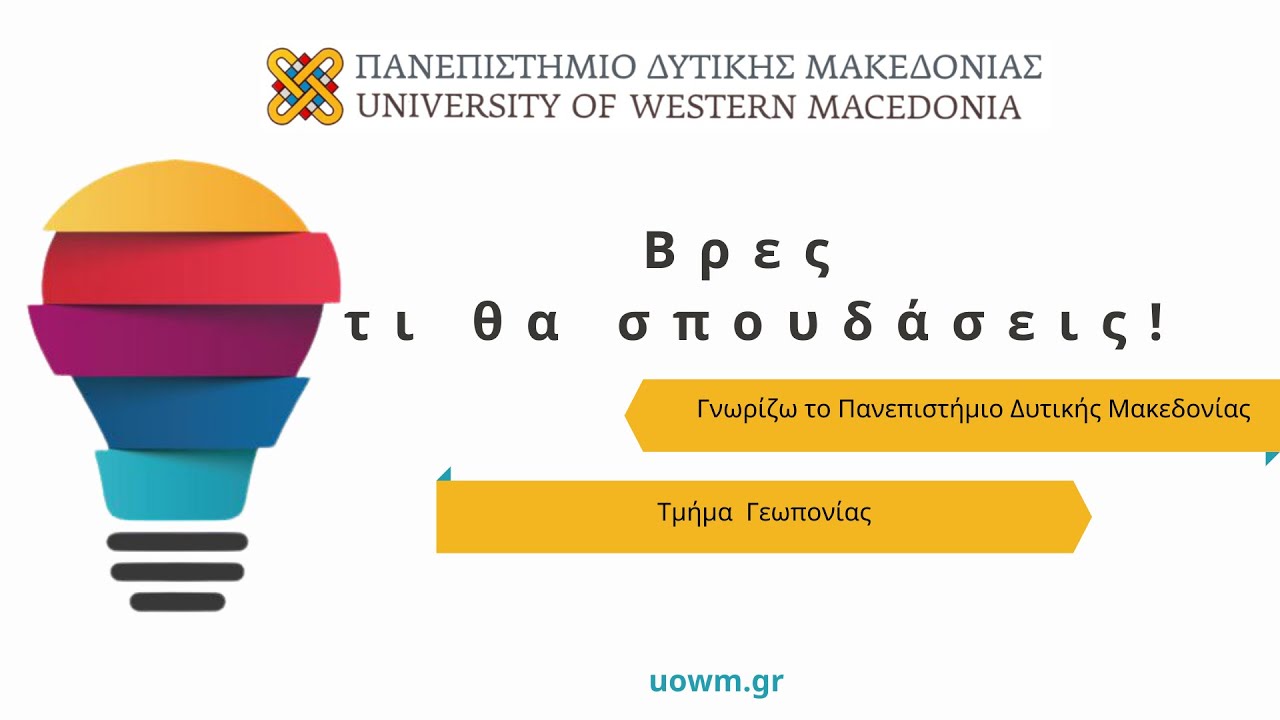 ΠΑΝΕΠΙΣΤΗΜΙΟ ΔΥΤΙΚΗΣ ΜΑΚΕΔΟΝΙΑΣ
UNIVERSITY OF WESTERN MACEDONIA

Βρες
τι θα σπουδάσεις!

Γνωρίζω το Πανεπιστήμιο Δυτικής Μακεδονίας

Τμήμα Γεωπονίας

uowm.gr